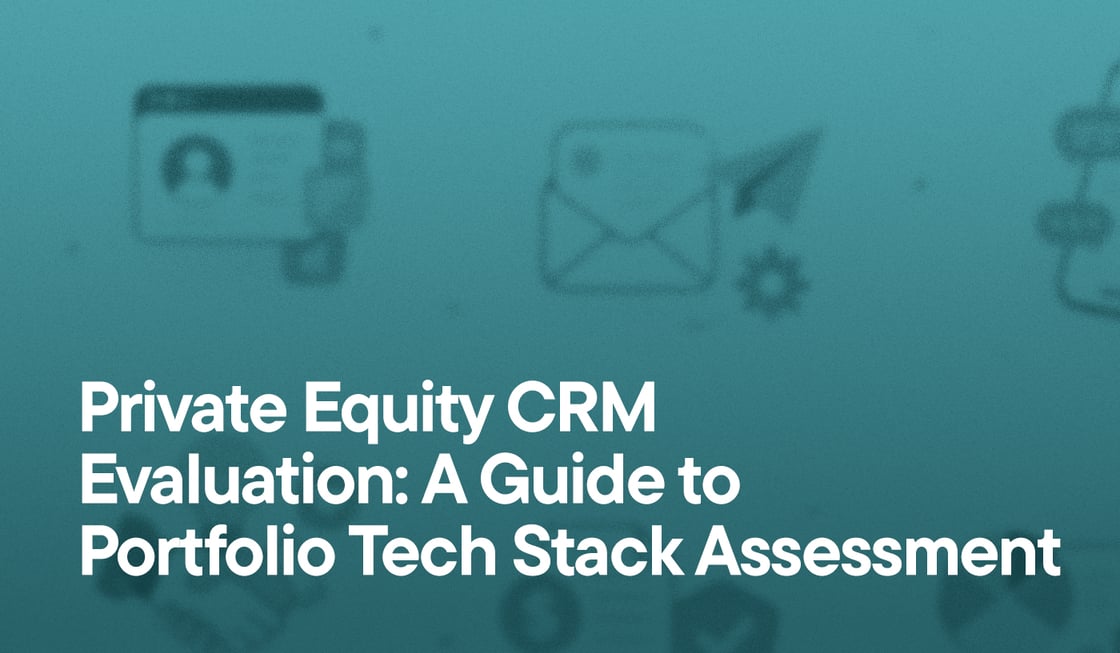 Private Equity CRM Evaluation: A Guide to Portfolio Tech Stack Assessment